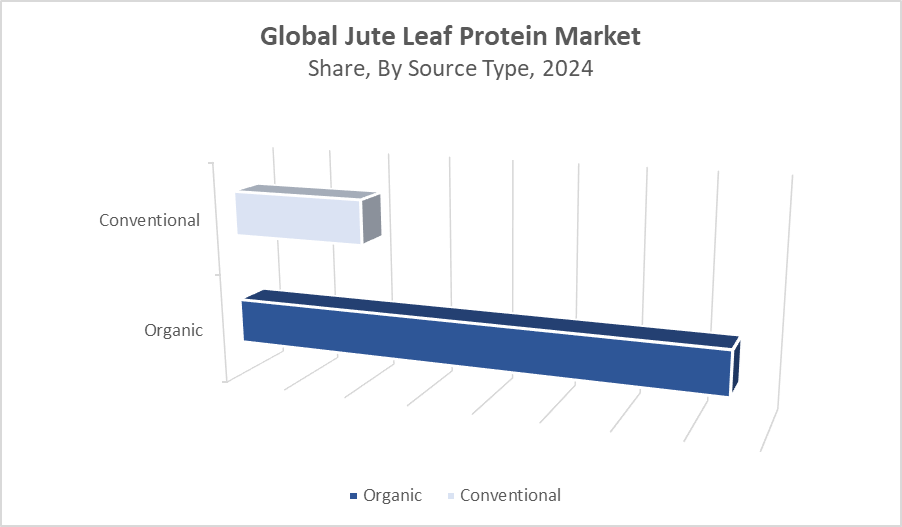 Global Jute Leaf Protein Market
Share, By Source Type, 2024

Conventional

Organic

Organic Conventional